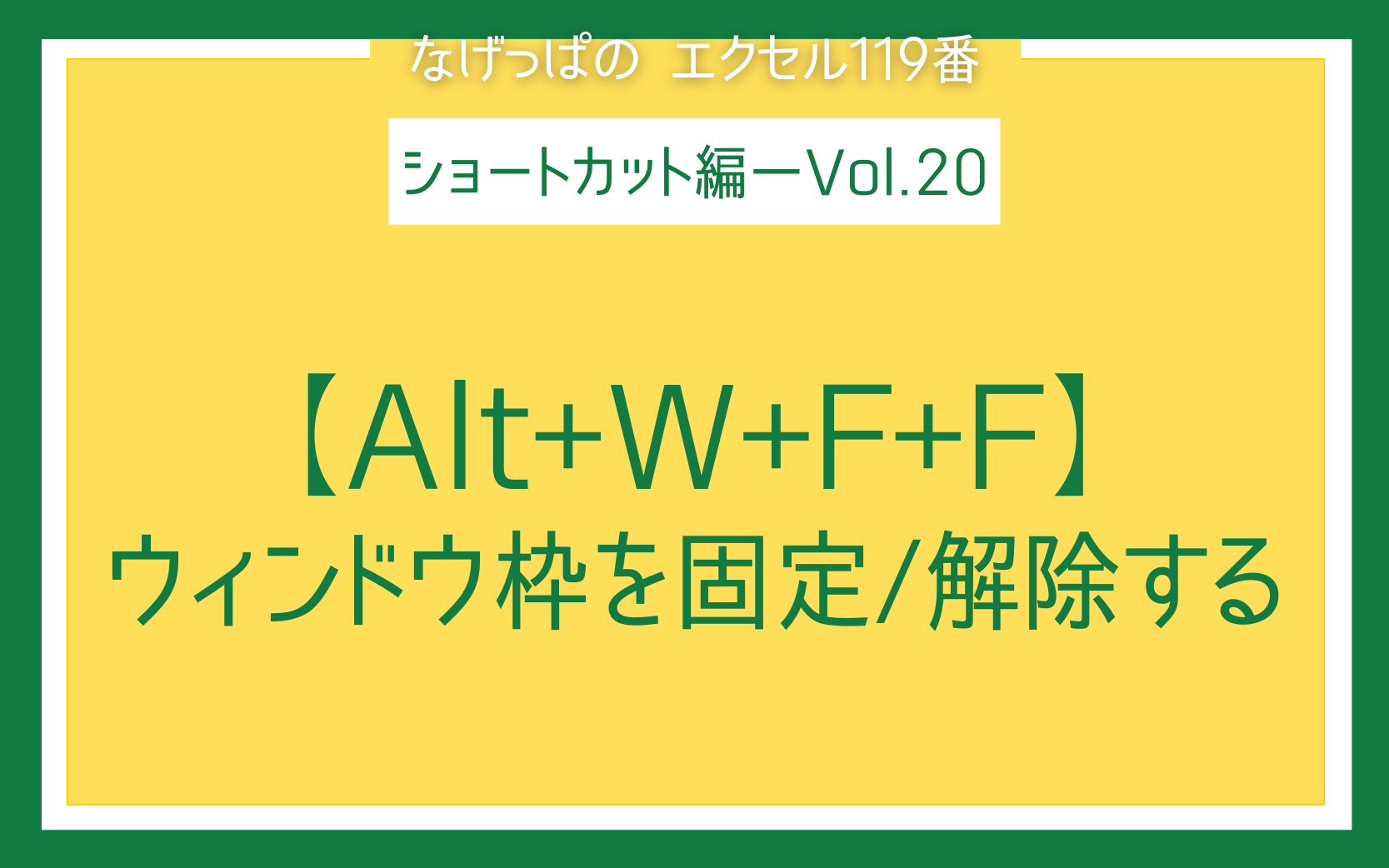 なげっぱの　エクセル119番

ショートカット編ーVol.20

【Alt+W+F+F】
ウィンドウ枠を固定/解除する